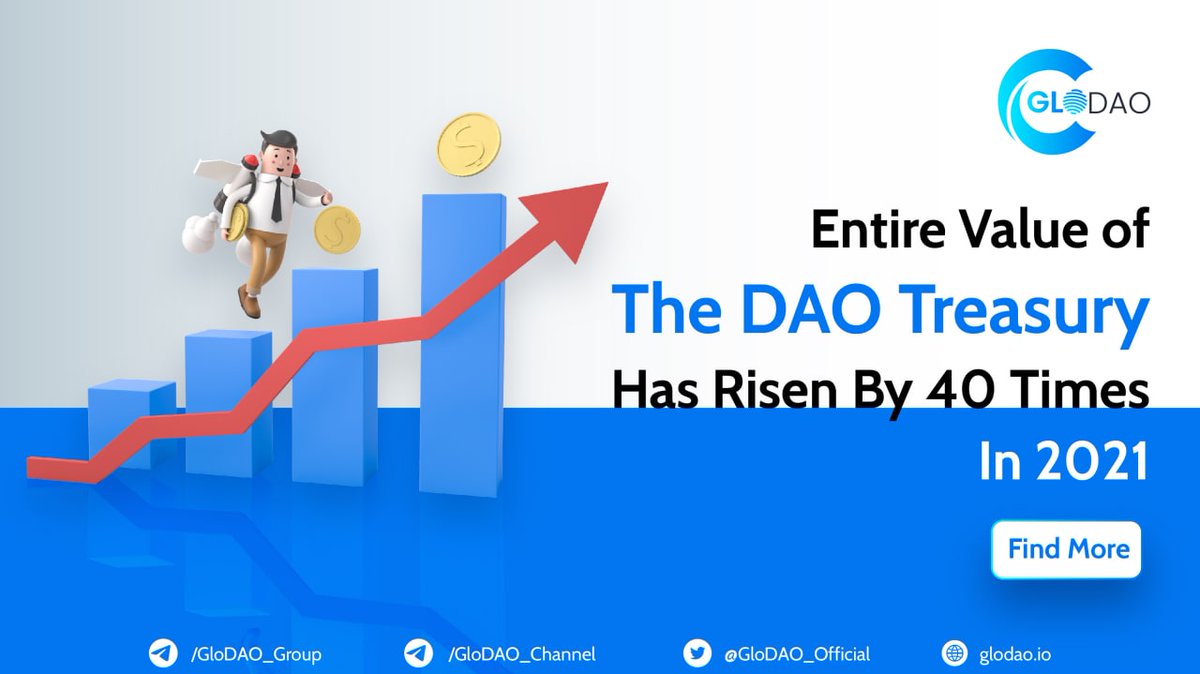 GLODAO

Entire Value of
The DAO Treasury
Has Risen By 40 Times
In 2021

Find More

/GloDAO_Group /GloDAO_Channel @GloDAO_Official glodao.io